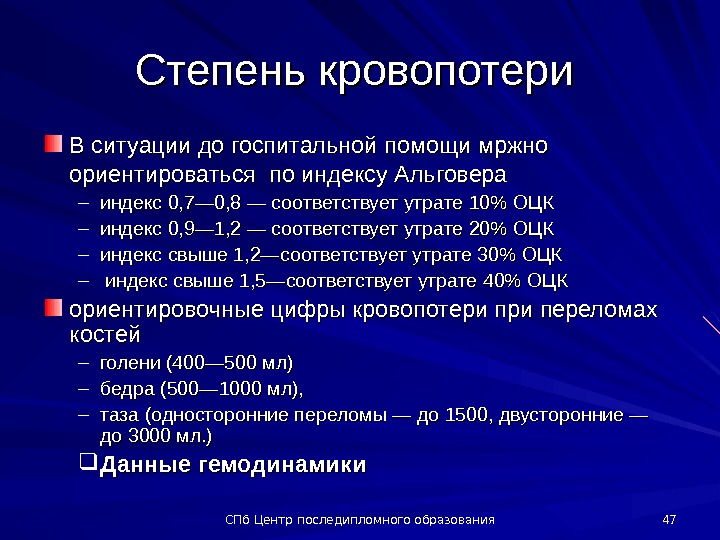 Степень кровопотери

В ситуации до госпитальной помощи мржно ориентироваться  по индексу Альговера
– индекс 0,7—0,8 — соответствует утрате 10% ОЦК
– индекс 0,9—1,2 — соответствует утрате 20% ОЦК
– индекс свыше 1,2—соответствует утрате 30% ОЦК
– индекс свыше 1,5—соответствует утрате 40% ОЦК

ориентировочные цифры кровопотери при переломах костей
– голени (400—500 мл)
– бедра (500—1000 мл),
– таза (односторонние переломы — до 1500, двусторонние — до 3000 мл.)

Данные гемодинамики

СПб Центр последипломного образования

47